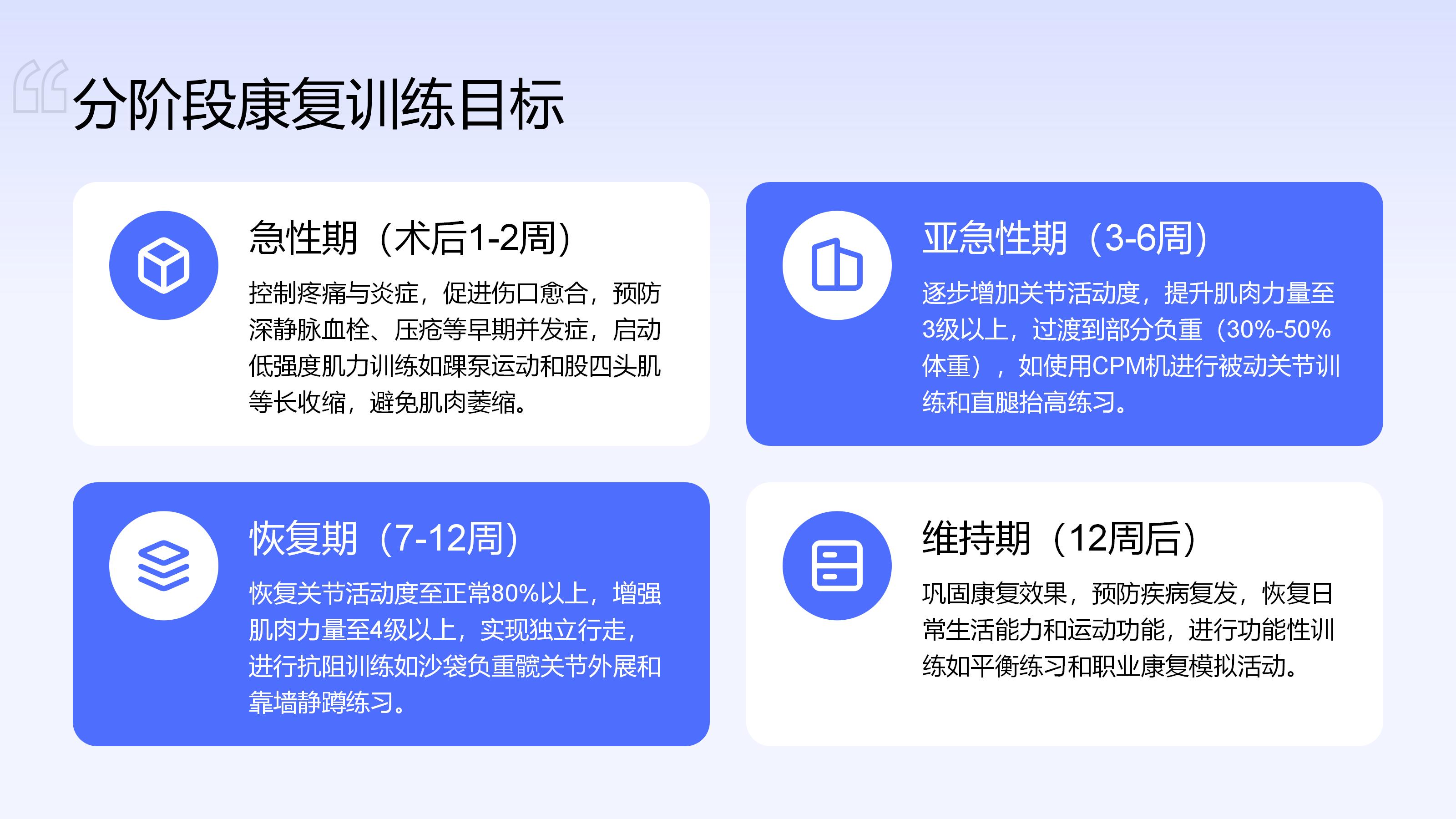 分阶段康复训练目标

急性期（术后1-2周）

控制疼痛与炎症，促进伤口愈合，预防深静脉血栓、压疮等早期并发症，启动低强度肌力训练如踝泵运动和股四头肌等长收缩，避免肌肉萎缩。

亚急性期（3-6周）

逐步增加关节活动度，提升肌肉力量至3级以上，过渡到部分负重（30%-50%体重），如使用CPM机进行被动关节训练和直腿抬高练习。

恢复期（7-12周）

恢复关节活动度至正常80%以上，增强肌肉力量至4级以上，实现独立行走，进行抗阻训练如沙袋负重髋关节外展和靠墙静蹲练习。

维持期（12周后）

巩固康复效果，预防疾病复发，恢复日常生活能力和运动功能，进行功能性训练如平衡练习和职业康复模拟活动。